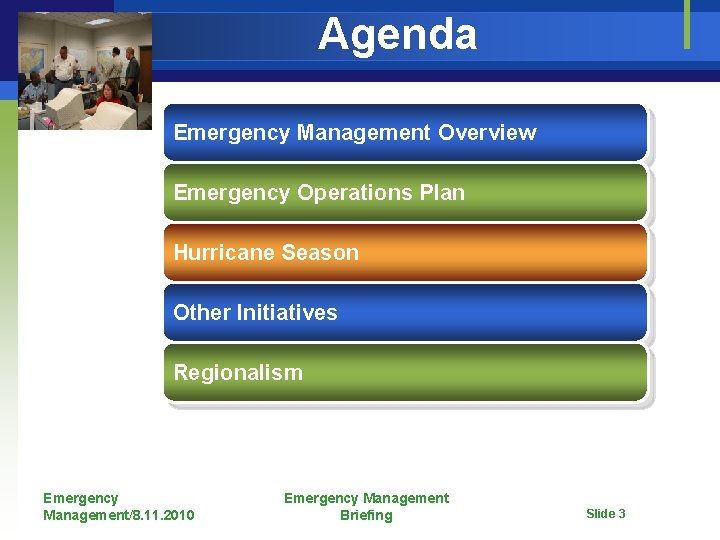 Agenda

Emergency Management Overview

Emergency Operations Plan

Hurricane Season

Other Initiatives

Regionalism

Emergency Management/8.11.2010

Emergency Management Briefing

Slide 3